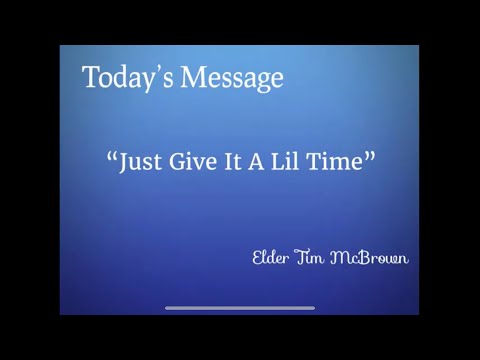 Today's Message

"Just Give It A Lil Time"

Elder Tim McBrown